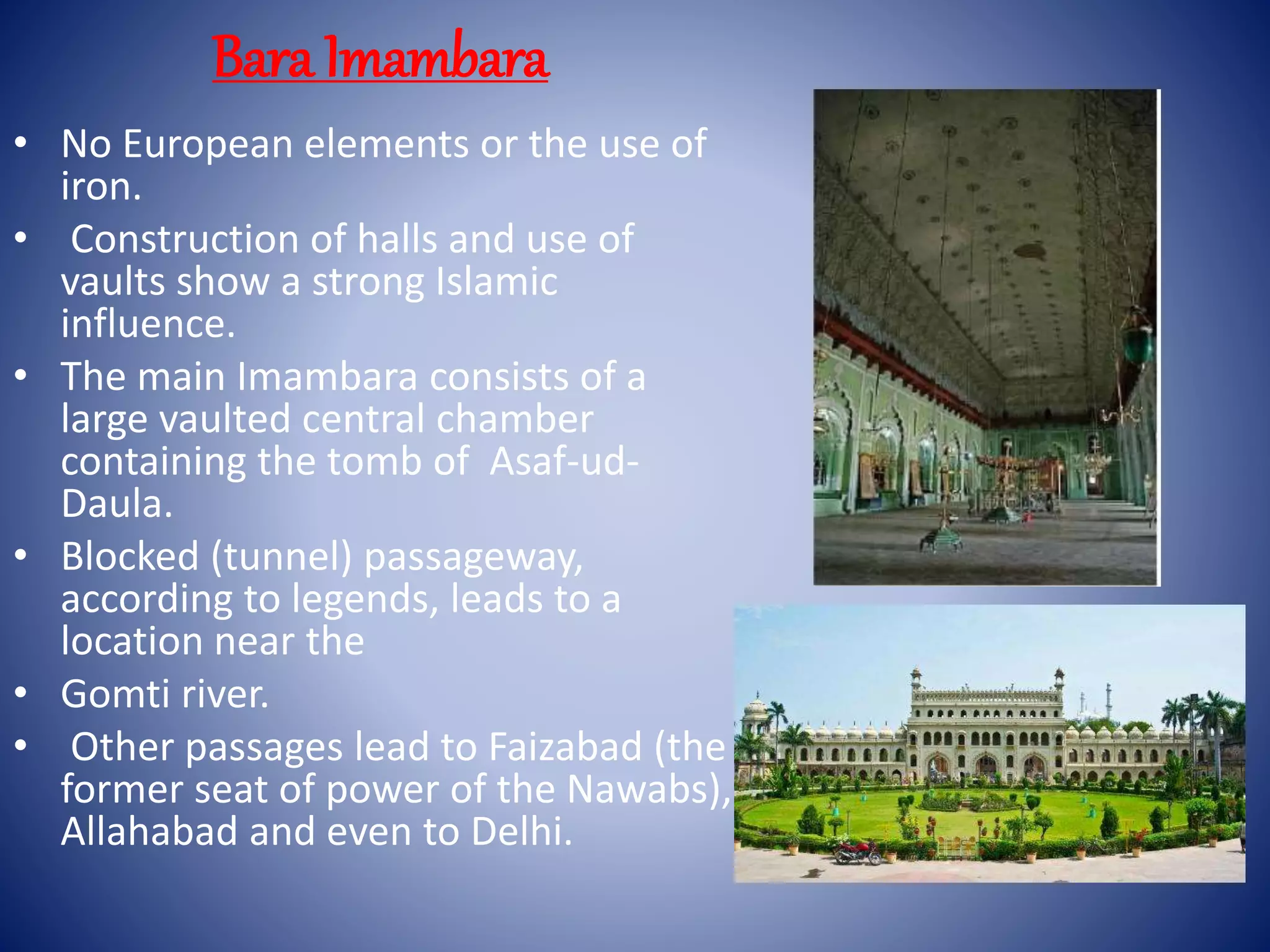 Bara Imambara

• No European elements or the use of iron.
• Construction of halls and use of vaults show a strong Islamic influence.
• The main Imambara consists of a large vaulted central chamber containing the tomb of Asaf-ud-Daula.
• Blocked (tunnel) passageway, according to legends, leads to a location near the
• Gomti river.
• Other passages lead to Faizabad (the former seat of power of the Nawabs), Allahabad and even to Delhi.